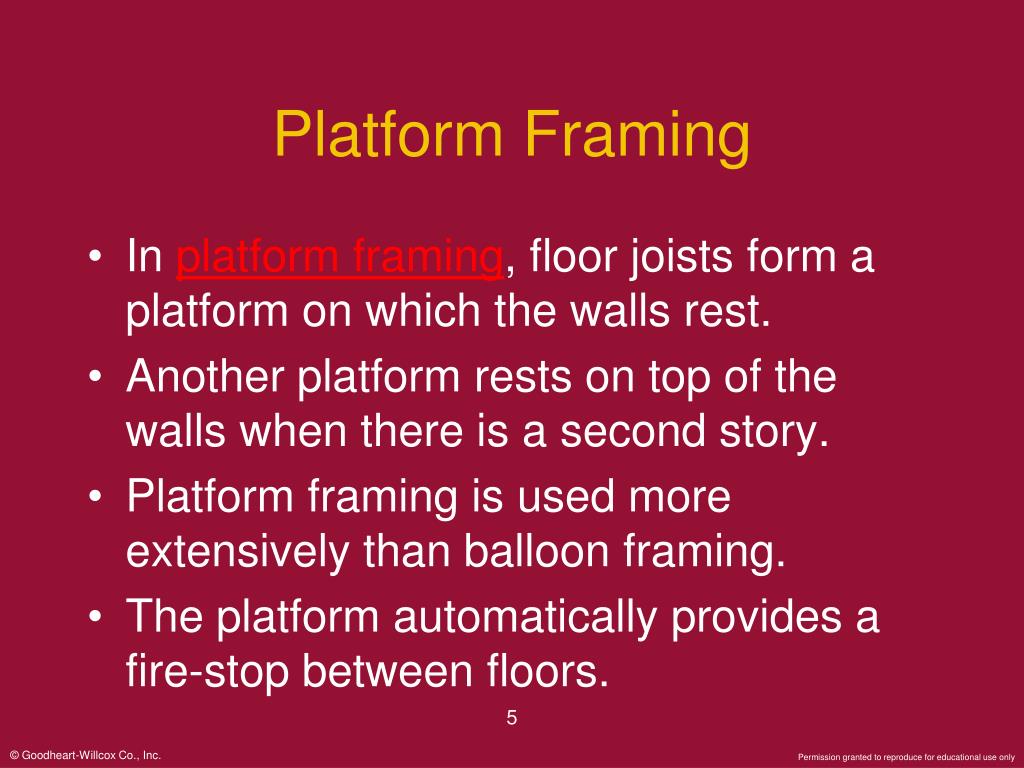 Platform Framing

• In platform framing, floor joists form a platform on which the walls rest.
• Another platform rests on top of the walls when there is a second story.
• Platform framing is used more extensively than balloon framing.
• The platform automatically provides a fire-stop between floors.

5

© Goodheart-Willcox Co., Inc.

Permission granted to reproduce for educational use only